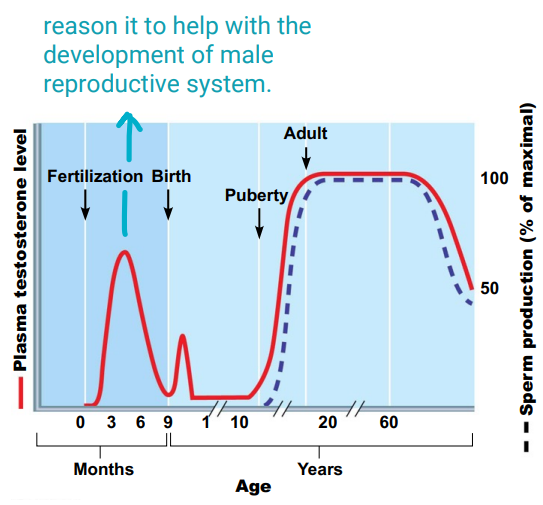 reason it to help with the development of male reproductive system.

Plasma testosterone level

Fertilization
Birth
Puberty
Adult

100
50

Sperm production (% of maximal)

0 3 6 9 1 10 20 60

Months
Years
Age